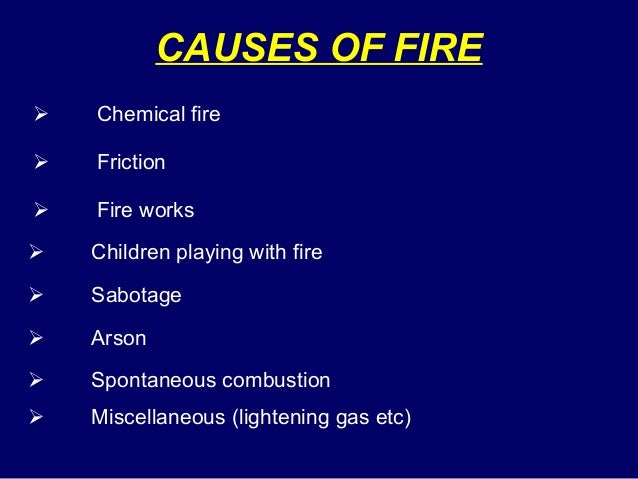 CAUSES OF FIRE

➢ Chemical fire

➢ Friction

➢ Fire works

➢ Children playing with fire

➢ Sabotage

➢ Arson

➢ Spontaneous combustion

➢ Miscellaneous (lightening gas etc)